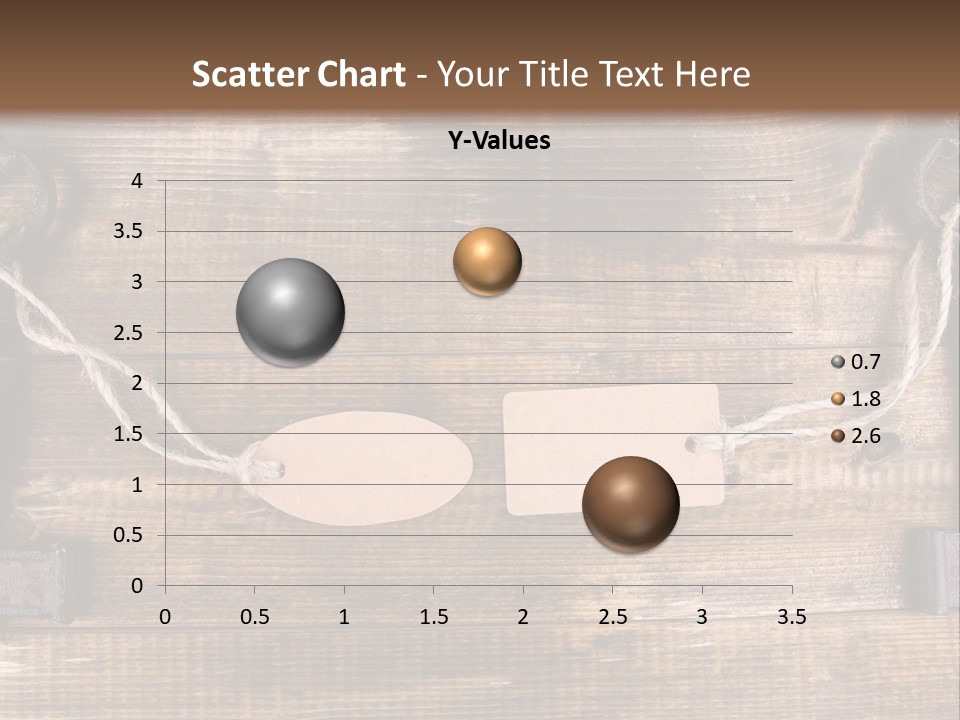 Scatter Chart - Your Title Text Here

Y-Values

4
3.5
3
2.5
2
1.5
1
0.5
0

0 0.5 1 1.5 2 2.5 3 3.5

0.7
1.8
2.6